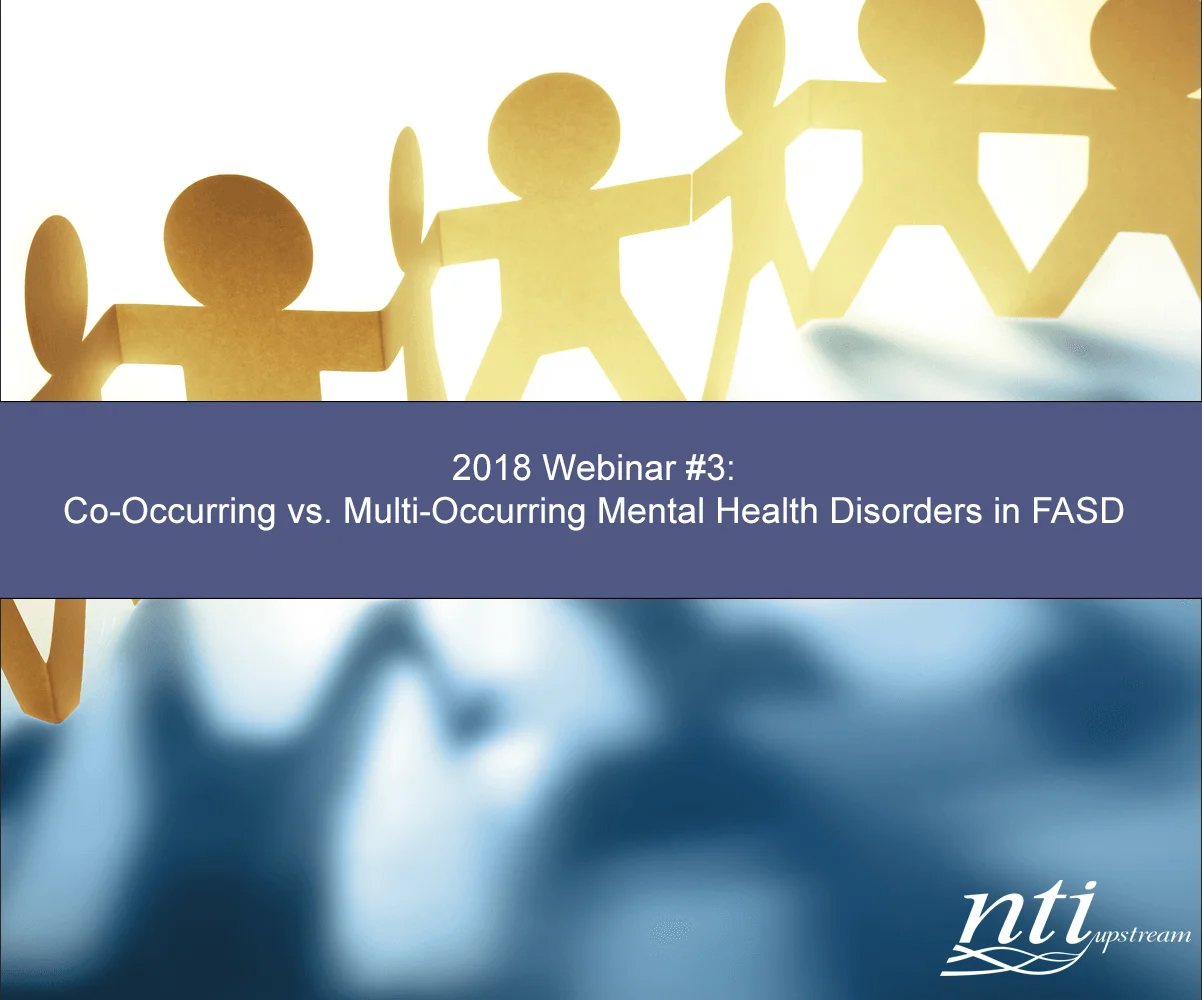 2018 Webinar #3:
Co-Occurring vs. Multi-Occurring Mental Health Disorders in FASD

nti upstream